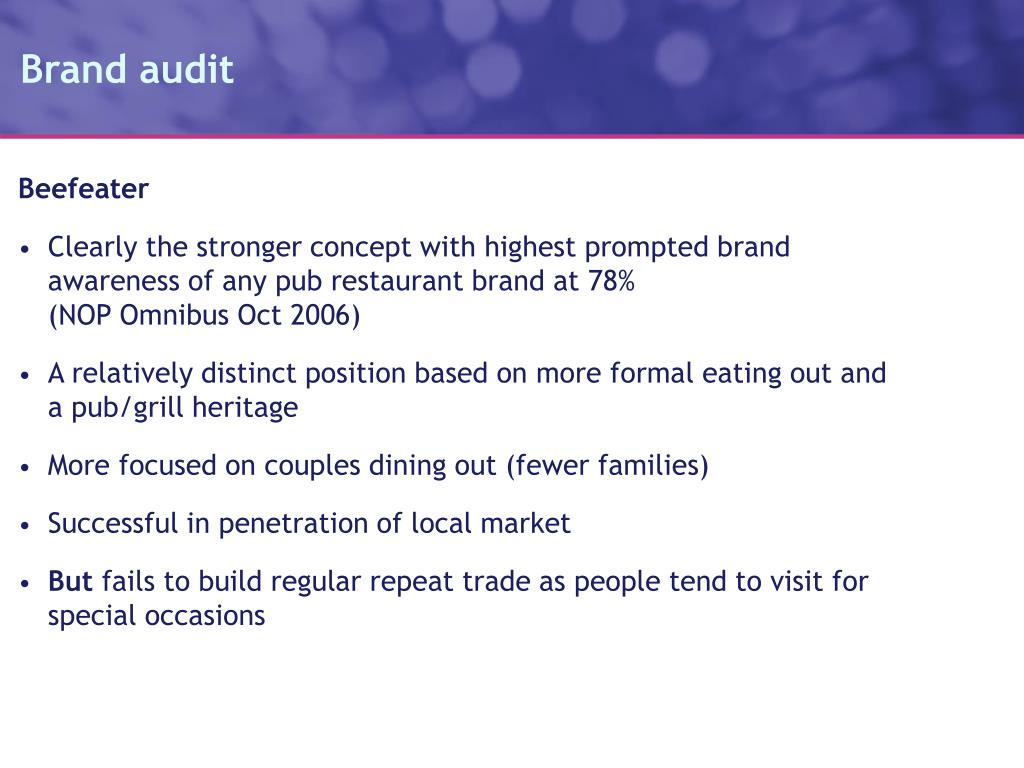 Brand audit

Beefeater

• Clearly the stronger concept with highest prompted brand awareness of any pub restaurant brand at 78% (NOP Omnibus Oct 2006)

• A relatively distinct position based on more formal eating out and a pub/grill heritage

• More focused on couples dining out (fewer families)

• Successful in penetration of local market

• But fails to build regular repeat trade as people tend to visit for special occasions